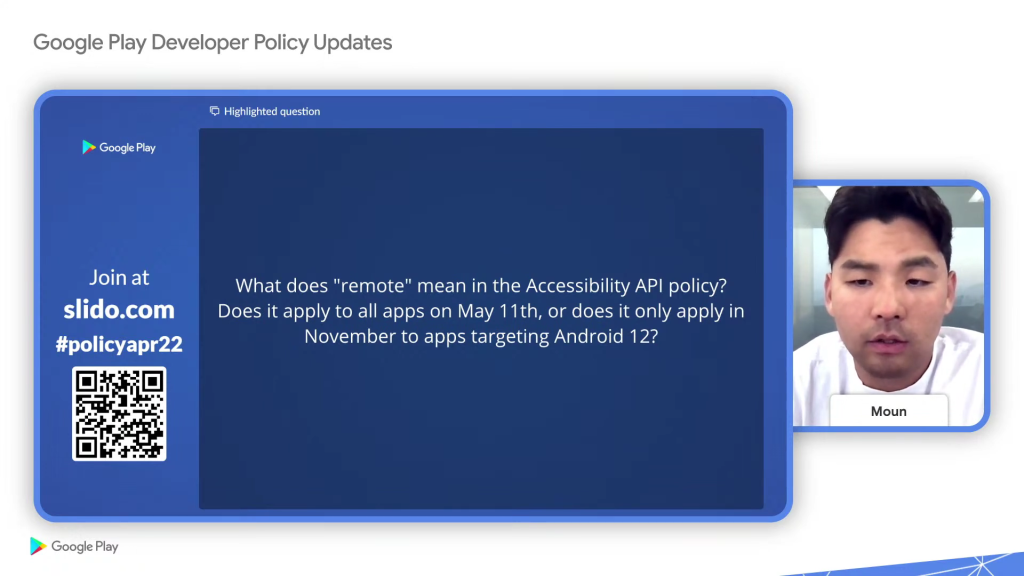 Google Play Developer Policy Updates

Highlighted question

Google Play

Join at
slido.com
#policyapr22

What does "remote" mean in the Accessibility API policy? Does it apply to all apps on May 11th, or does it only apply in November to apps targeting Android 12?

Moun

Google Play